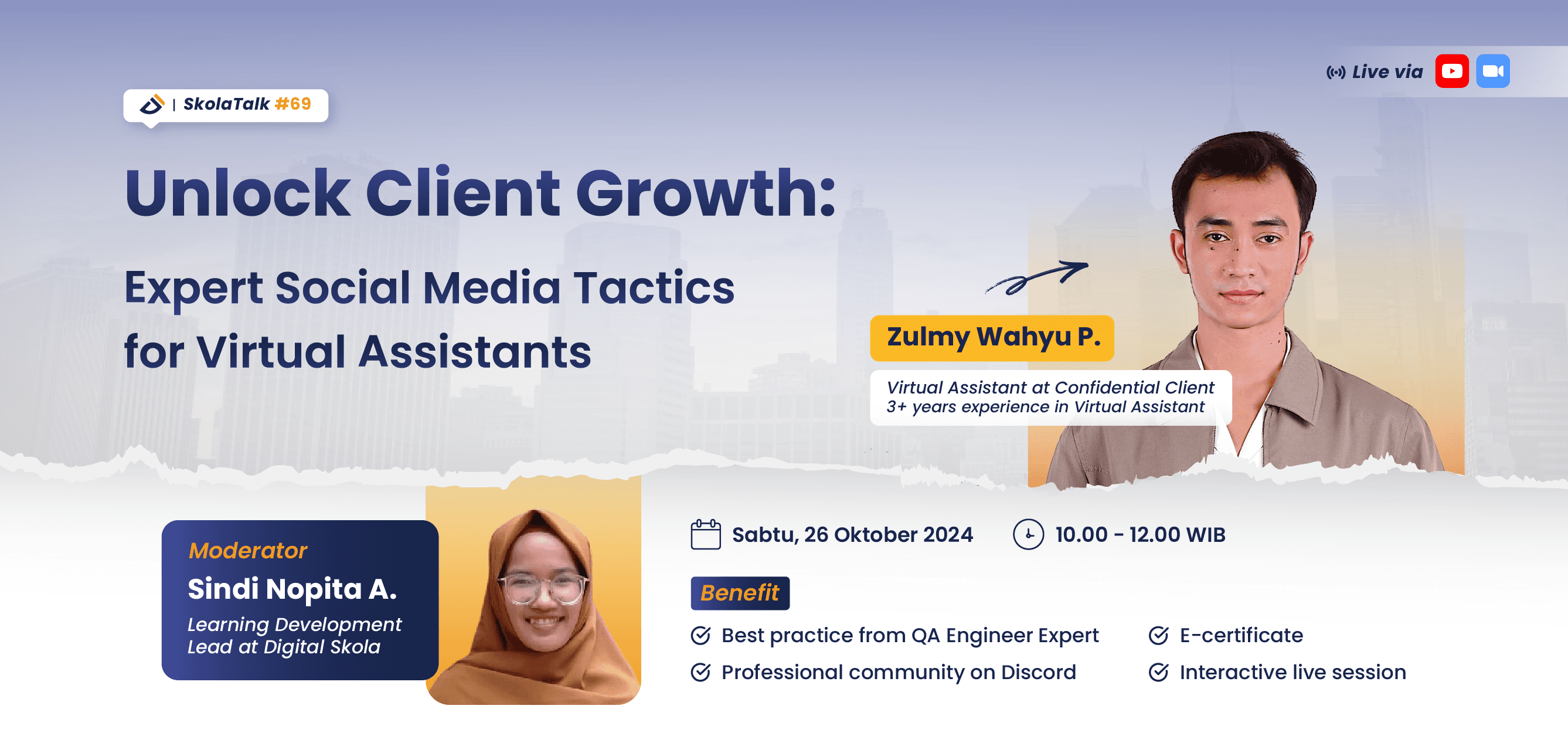 | SkolaTalk #69

Live via

Unlock Client Growth:

Expert Social Media Tactics for Virtual Assistants

Zulmy Wahyu P.

Virtual Assistant at Confidential Client
3+ years experience in Virtual Assistant

Moderator
Sindi Nopita A.
Learning Development Lead at Digital Skola

Sabtu, 26 Oktober 2024

10.00 - 12.00 WIB

Benefit

Best practice from QA Engineer Expert

Professional community on Discord

E-certificate

Interactive live session